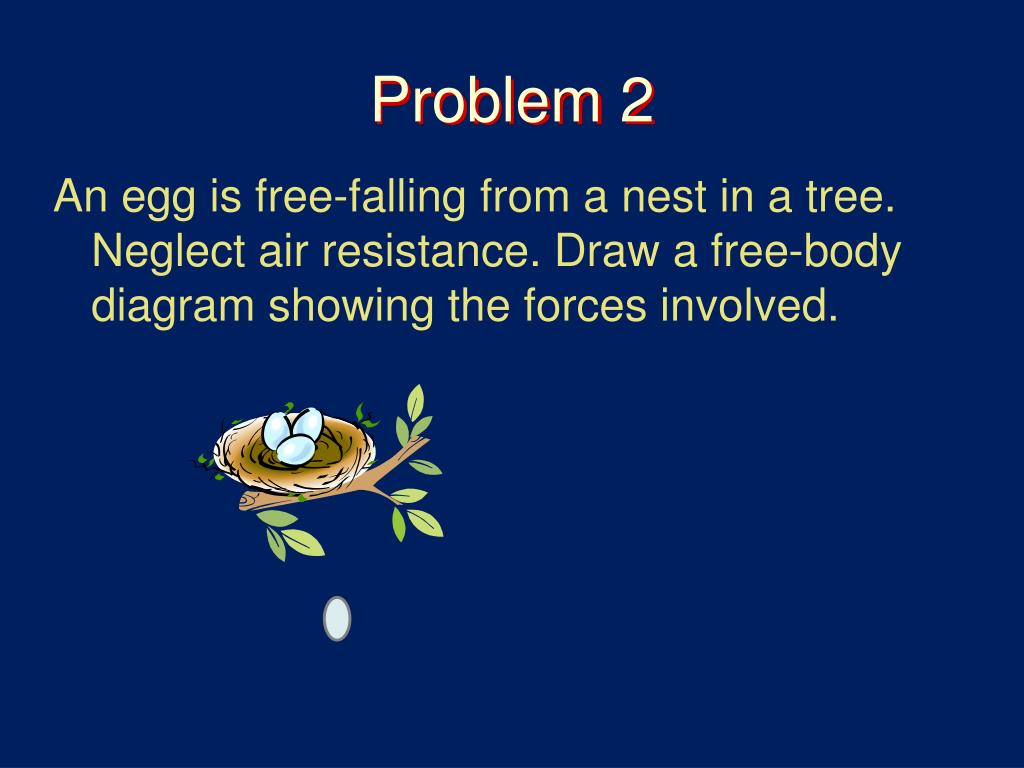 Problem 2

An egg is free-falling from a nest in a tree. Neglect air resistance. Draw a free-body diagram showing the forces involved.